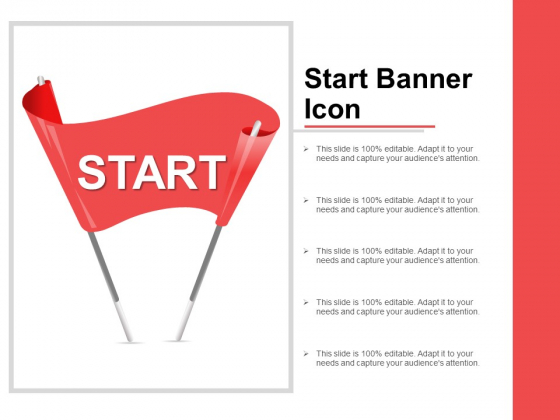 START

Start Banner Icon

➢ This slide is 100% editable. Adapt it to your needs and capture your audience's attention.

➢ This slide is 100% editable. Adapt it to your needs and capture your audience's attention.

➢ This slide is 100% editable. Adapt it to your needs and capture your audience's attention.

➢ This slide is 100% editable. Adapt it to your needs and capture your audience's attention.

➢ This slide is 100% editable. Adapt it to your needs and capture your audience's attention.